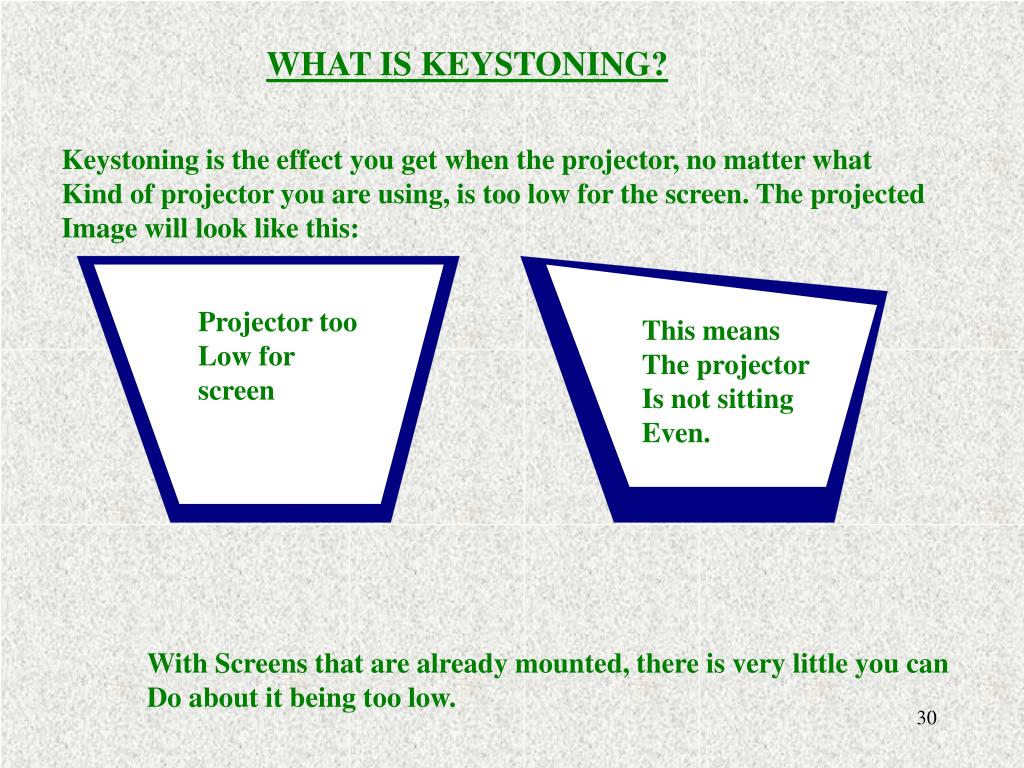 WHAT IS KEYSTONING?

Keystoning is the effect you get when the projector, no matter what Kind of projector you are using, is too low for the screen. The projected Image will look like this:

Projector too Low for screen

This means The projector Is not sitting Even.

With Screens that are already mounted, there is very little you can Do about it being too low.

30